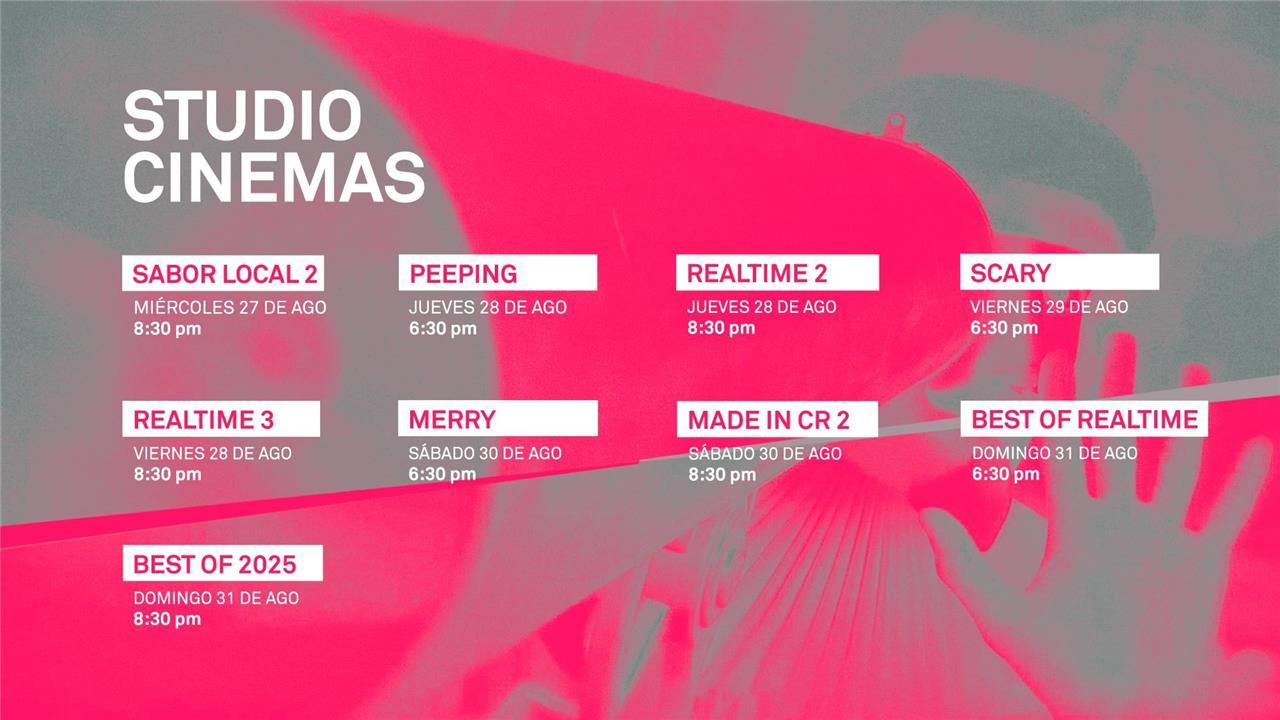 STUDIO CINEMAS

SABOR LOCAL 2
MIÉRCOLES 27 DE AGO
8:30 pm

PEEPING
JUEVES 28 DE AGO
6:30 pm

REALTIME 2
JUEVES 28 DE AGO
8:30 pm

SCARY
VIERNES 29 DE AGO
6:30 pm

REALTIME 3
VIERNES 28 DE AGO
8:30 pm

MERRY
SÁBADO 30 DE AGO
6:30 pm

MADE IN CR 2
SÁBADO 30 DE AGO
8:30 pm

BEST OF REALTIME
DOMINGO 31 DE AGO
6:30 pm

BEST OF 2025
DOMINGO 31 DE AGO
8:30 pm